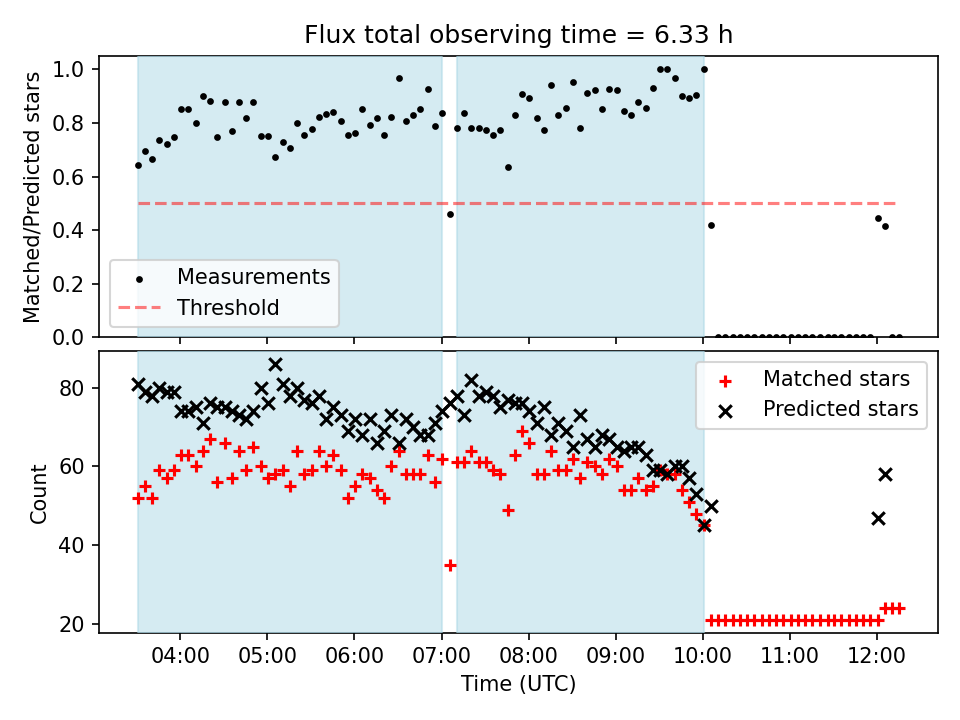 Flux total observing time = 6.33 h

Matched/Predicted stars

1.0
0.8
0.6
0.4
0.2
0.0

Measurements
Threshold

Count

80
60
40
20

Matched stars
Predicted stars

04:00
05:00
06:00
07:00
08:00
09:00
10:00
11:00
12:00

Time (UTC)